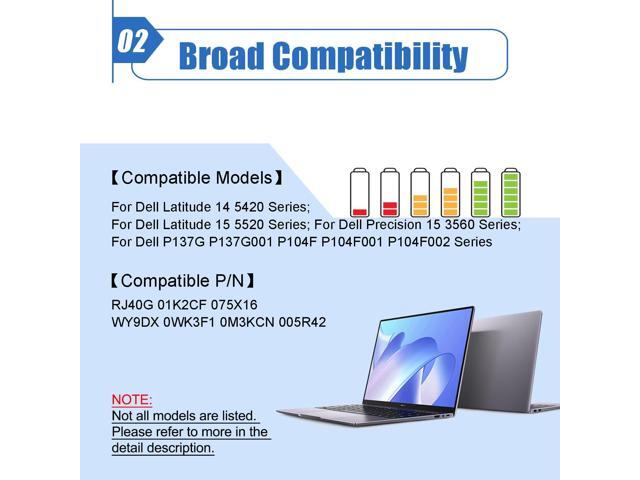 02 Broad Compatibility

【Compatible Models】

For Dell Latitude 14 5420 Series;
For Dell Latitude 15 5520 Series; For Dell Precision 15 3560 Series;
For Dell P137G P137G001 P104F P104F001 P104F002 Series

【Compatible P/N】

RJ40G 01K2CF 075X16
WY9DX 0WK3F1 0M3KCN 005R42

NOTE:
Not all models are listed.
Please refer to more in the detail description.